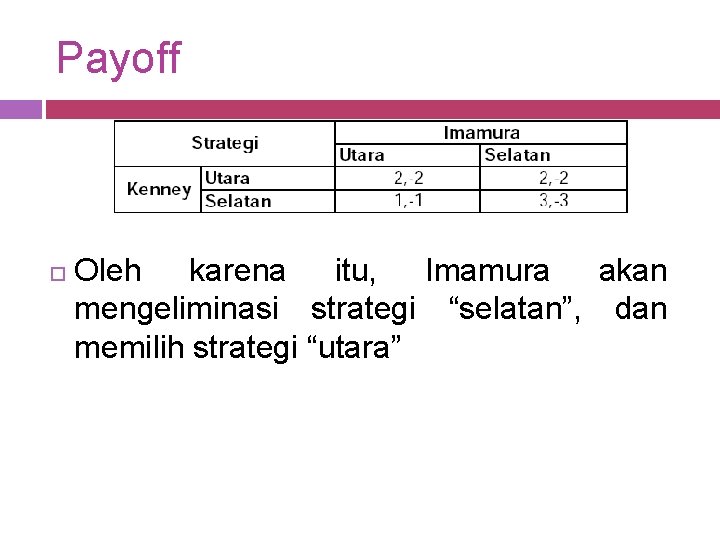 Payoff

| Strategi | | Imamura | |
|---|---|---|---|
| | | Utara | Selatan |
| Kenney | Utara | 2,-2 | 2,-2 |
| | Selatan | 1,-1 | 3,-3 |

Oleh karena itu, Imamura akan mengeliminasi strategi “selatan”, dan memilih strategi “utara”